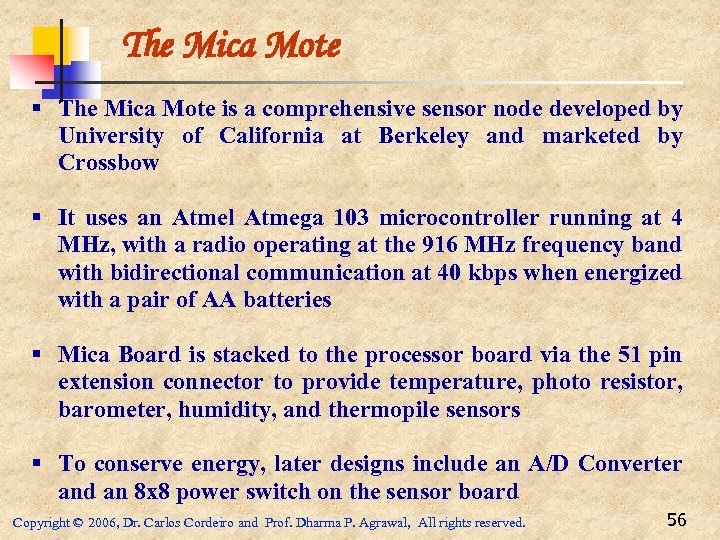 The Mica Mote

▪ The Mica Mote is a comprehensive sensor node developed by University of California at Berkeley and marketed by Crossbow

▪ It uses an Atmel Atmega 103 microcontroller running at 4 MHz, with a radio operating at the 916 MHz frequency band with bidirectional communication at 40 kbps when energized with a pair of AA batteries

▪ Mica Board is stacked to the processor board via the 51 pin extension connector to provide temperature, photo resistor, barometer, humidity, and thermopile sensors

▪ To conserve energy, later designs include an A/D Converter and an 8x8 power switch on the sensor board

Copyright © 2006, Dr. Carlos Cordeiro and Prof. Dharma P. Agrawal, All rights reserved.

56